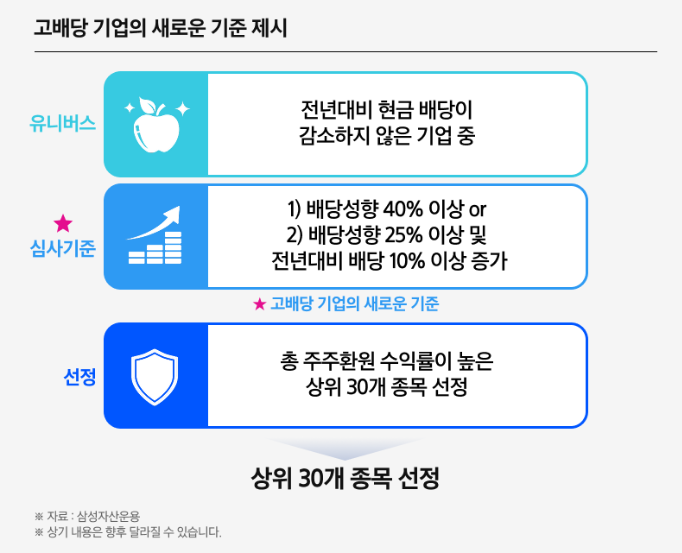 고배당 기업의 새로운 기준 제시

유니버스

전년대비 현금 배당이 감소하지 않은 기업 중

★ 심사기준

1) 배당성향 40% 이상 or
2) 배당성향 25% 이상 및 전년대비 배당 10% 이상 증가

★ 고배당 기업의 새로운 기준

선정

총 주주환원 수익률이 높은 상위 30개 종목 선정

상위 30개 종목 선정

※ 자료 : 삼성자산운용
※ 상기 내용은 향후 달라질 수 있습니다.